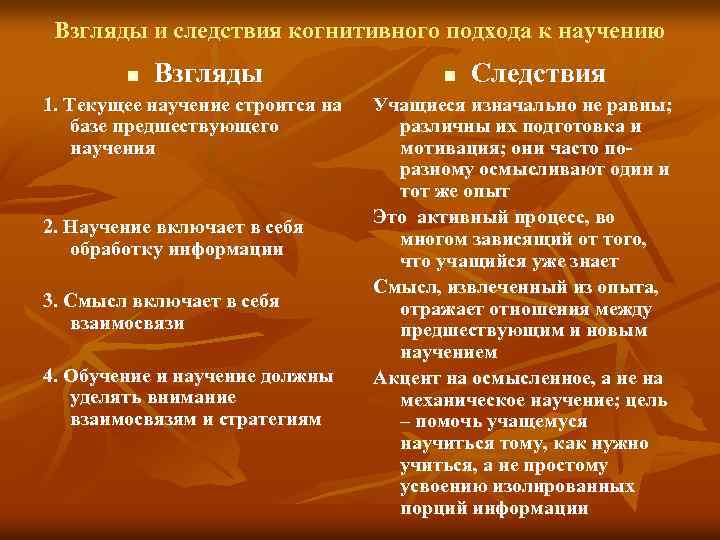 Взгляды и следствия когнитивного подхода к научению

Взгляды

1. Текущее научение строится на базе предшествующего научения

2. Научение включает в себя обработку информации

3. Смысл включает в себя взаимосвязи

4. Обучение и научение должны уделять внимание взаимосвязям и стратегиям

Следствия

Учащиеся изначально не равны; различны их подготовка и мотивация; они часто по-разному осмысливают один и тот же опыт

Это активный процесс, во многом зависящий от того, что учащийся уже знает

Смысл, извлеченный из опыта, отражает отношения между предшествующим и новым научением

Акцент на осмысленное, а не на механическое научение; цель – помочь учащемуся научиться тому, как нужно учиться, а не простому усвоению изолированных порций информации